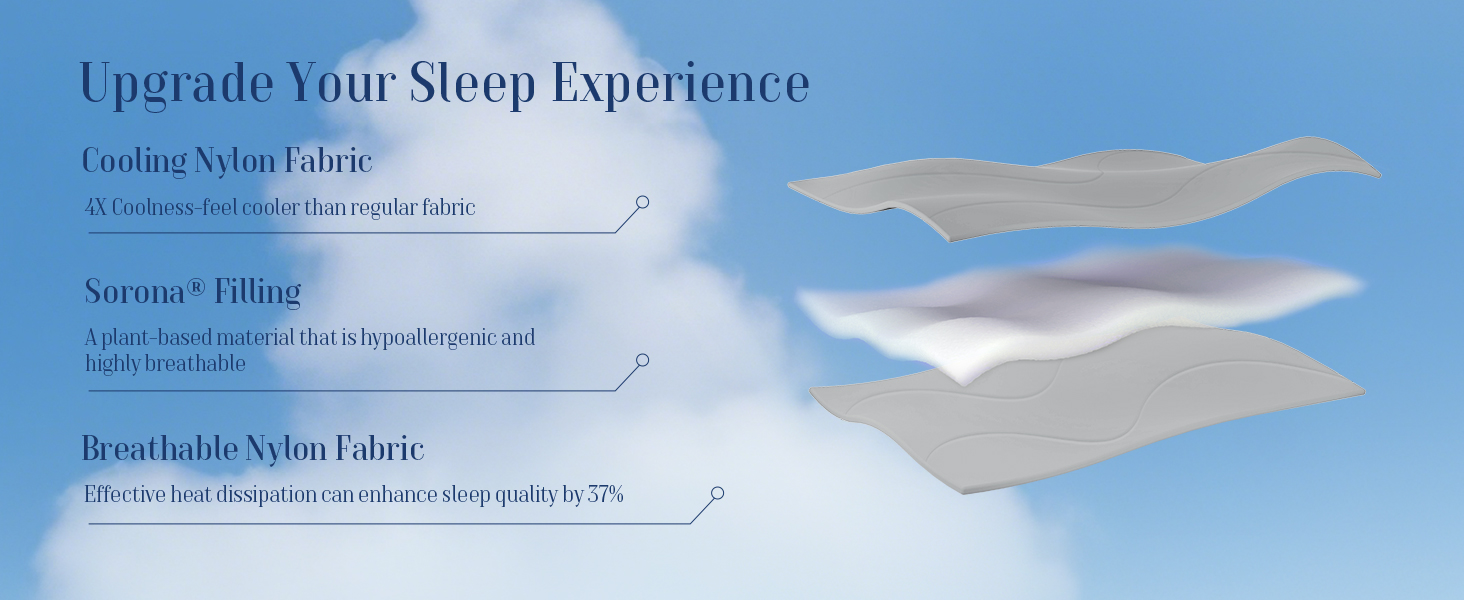 Upgrade Your Sleep Experience

Cooling Nylon Fabric

4X Coolness-feel cooler than regular fabric

Sorona® Filling

A plant-based material that is hypoallergenic and highly breathable

Breathable Nylon Fabric

Effective heat dissipation can enhance sleep quality by 37%